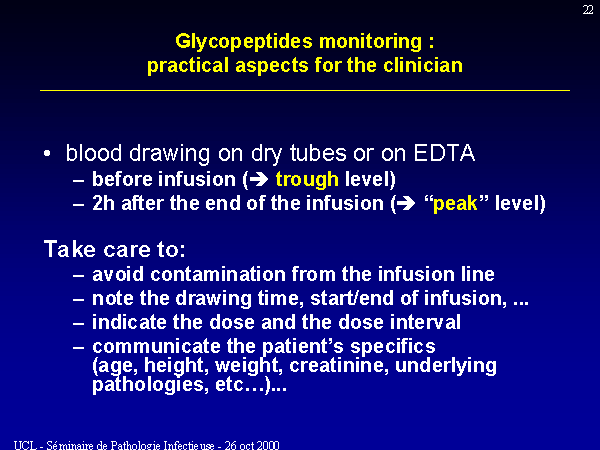 22

Glycopeptides monitoring : practical aspects for the clinician

• blood drawing on dry tubes or on EDTA
– before infusion (➔ trough level)
– 2h after the end of the infusion (➔ “peak” level)

Take care to:
– avoid contamination from the infusion line
– note the drawing time, start/end of infusion, ...
– indicate the dose and the dose interval
– communicate the patient’s specifics (age, height, weight, creatinine, underlying pathologies, etc…)...

UCL - Séminaire de Pathologie Infectieuse - 26 oct 2000